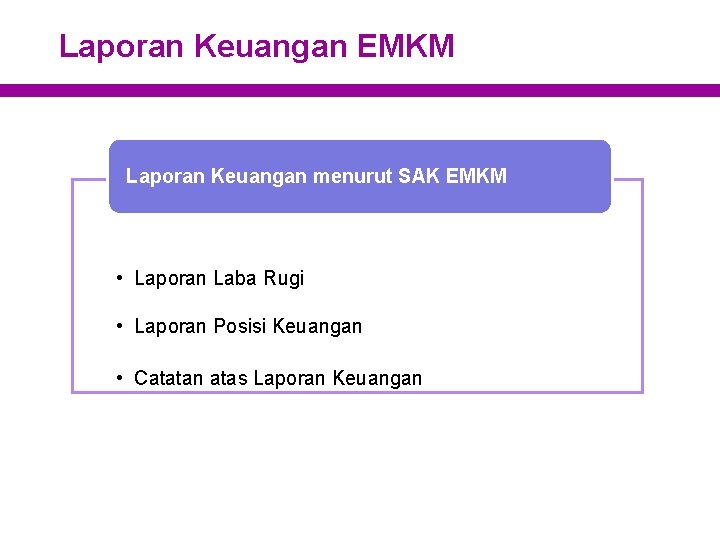 Laporan Keuangan EMKM

Laporan Keuangan menurut SAK EMKM

• Laporan Laba Rugi

• Laporan Posisi Keuangan

• Catatan atas Laporan Keuangan